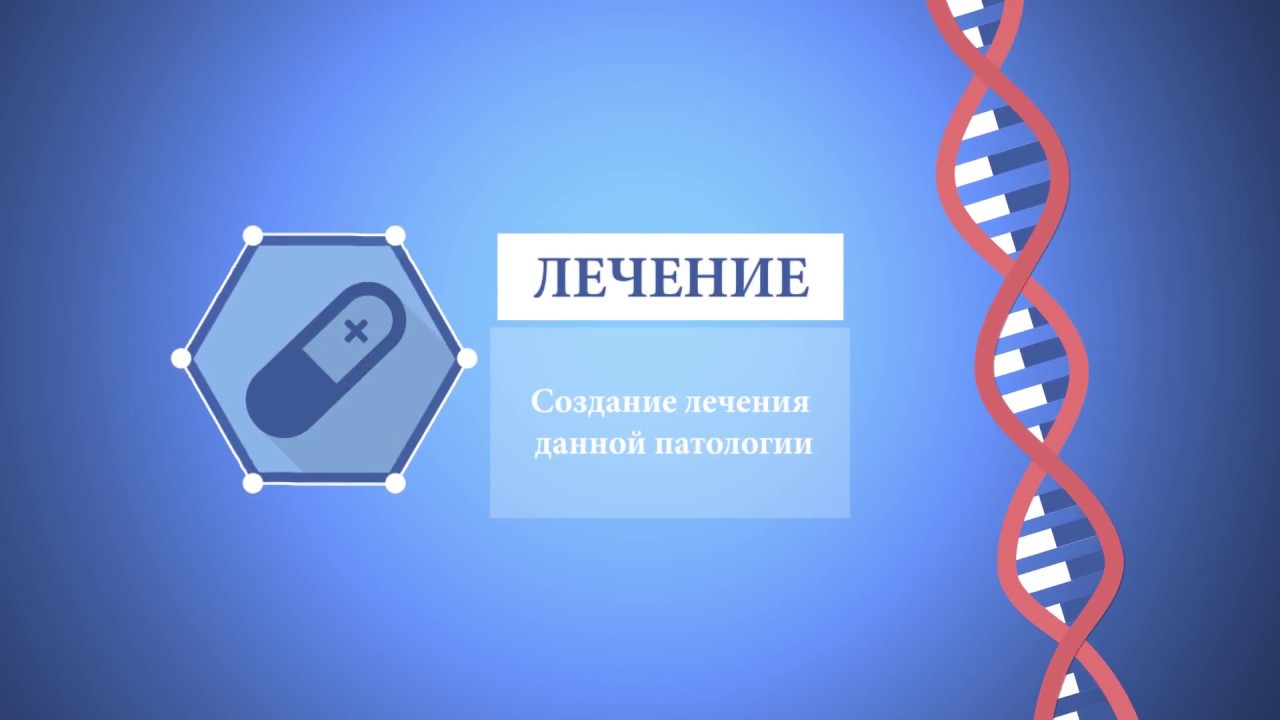 ЛЕЧЕНИЕ

Создание лечения данной патологии